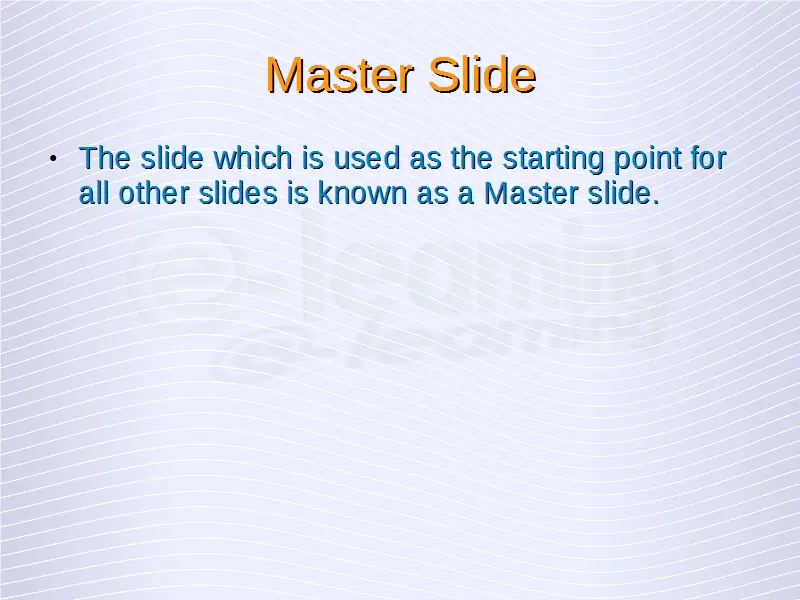 Master Slide

• The slide which is used as the starting point for all other slides is known as a Master slide.